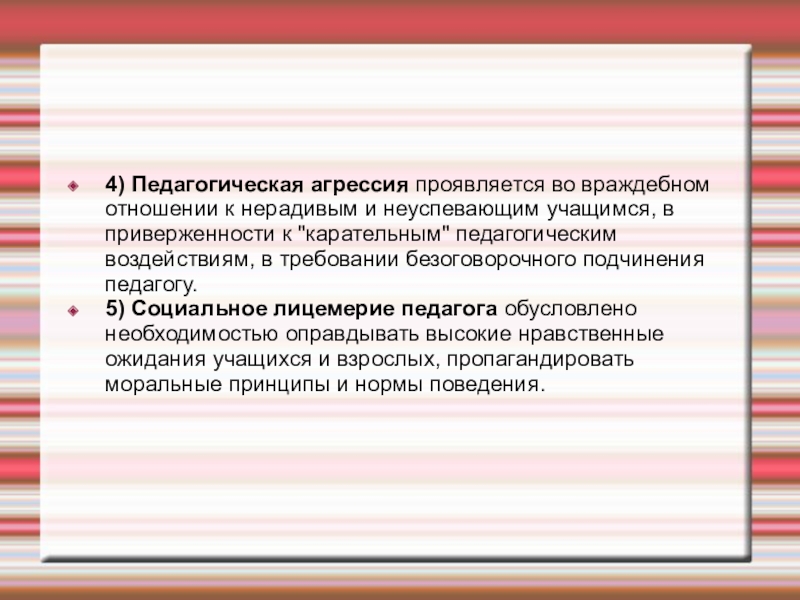 4) Педагогическая агрессия проявляется во враждебном отношении к нерадивым и неуспевающим учащимся, в приверженности к "карательным" педагогическим воздействиям, в требовании безоговорочного подчинения педагогу.

5) Социальное лицемерие педагога обусловлено необходимостью оправдывать высокие нравственные ожидания учащихся и взрослых, пропагандировать моральные принципы и нормы поведения.